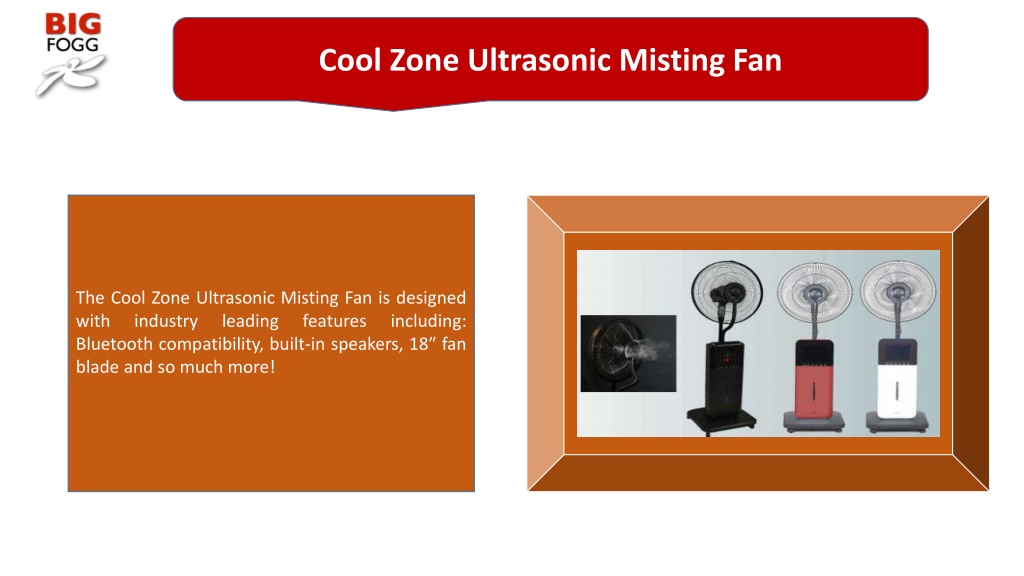 BIG
FOGG

Cool Zone Ultrasonic Misting Fan

The Cool Zone Ultrasonic Misting Fan is designed with industry leading features including: Bluetooth compatibility, built-in speakers, 18” fan blade and so much more!